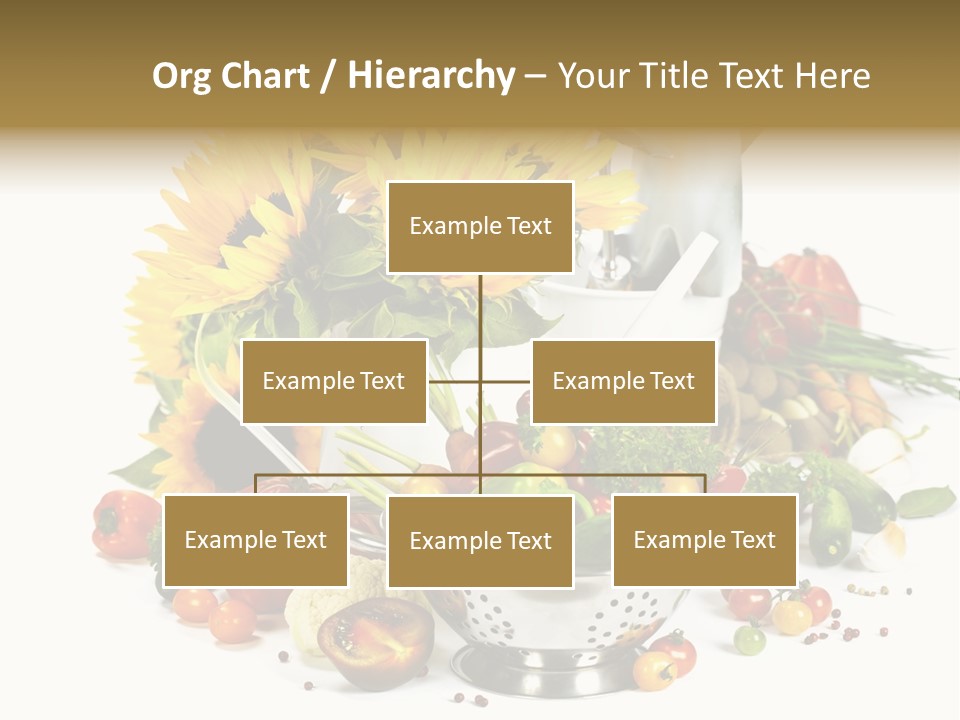 Org Chart / Hierarchy – Your Title Text Here

Example Text

Example Text

Example Text

Example Text

Example Text

Example Text